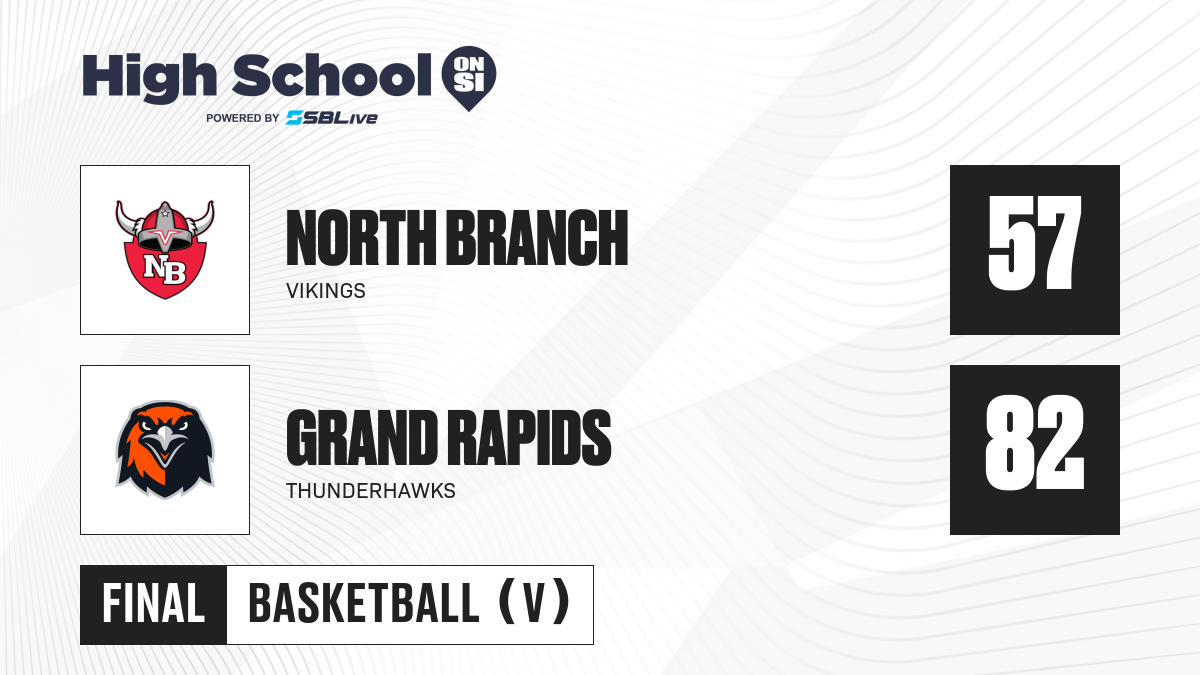 High School ON SI
POWERED BY SBLive

NB

NORTH BRANCH
VIKINGS

57

GRAND RAPIDS
THUNDERHAWKS

82

FINAL BASKETBALL (V)